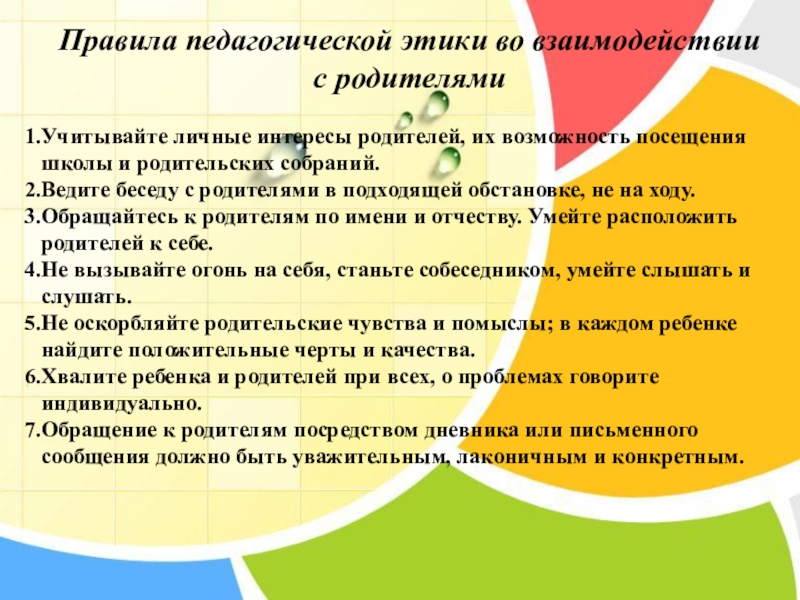 Правила педагогической этики во взаимодействии с родителями

1.Учитывайте личные интересы родителей, их возможность посещения школы и родительских собраний.
2.Ведите беседу с родителями в подходящей обстановке, не на ходу.
3.Обращайтесь к родителям по имени и отчеству. Умейте расположить родителей к себе.
4.Не вызывайте огонь на себя, станьте собеседником, умейте слышать и слушать.
5.Не оскорбляйте родительские чувства и помыслы; в каждом ребенке найдите положительные черты и качества.
6.Хвалите ребенка и родителей при всех, о проблемах говорите индивидуально.
7.Обращение к родителям посредством дневника или письменного сообщения должно быть уважительным, лаконичным и конкретным.